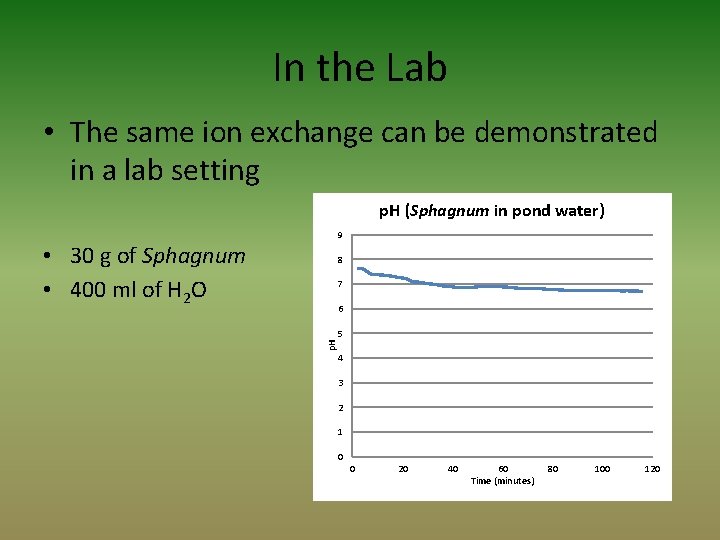 In the Lab

• The same ion exchange can be demonstrated in a lab setting

• 30 g of Sphagnum
• 400 ml of $H_2O$

pH (Sphagnum in pond water)

9
8
7
6
5
4
3
2
1
0

pH

0 20 40 60 80 100 120

Time (minutes)